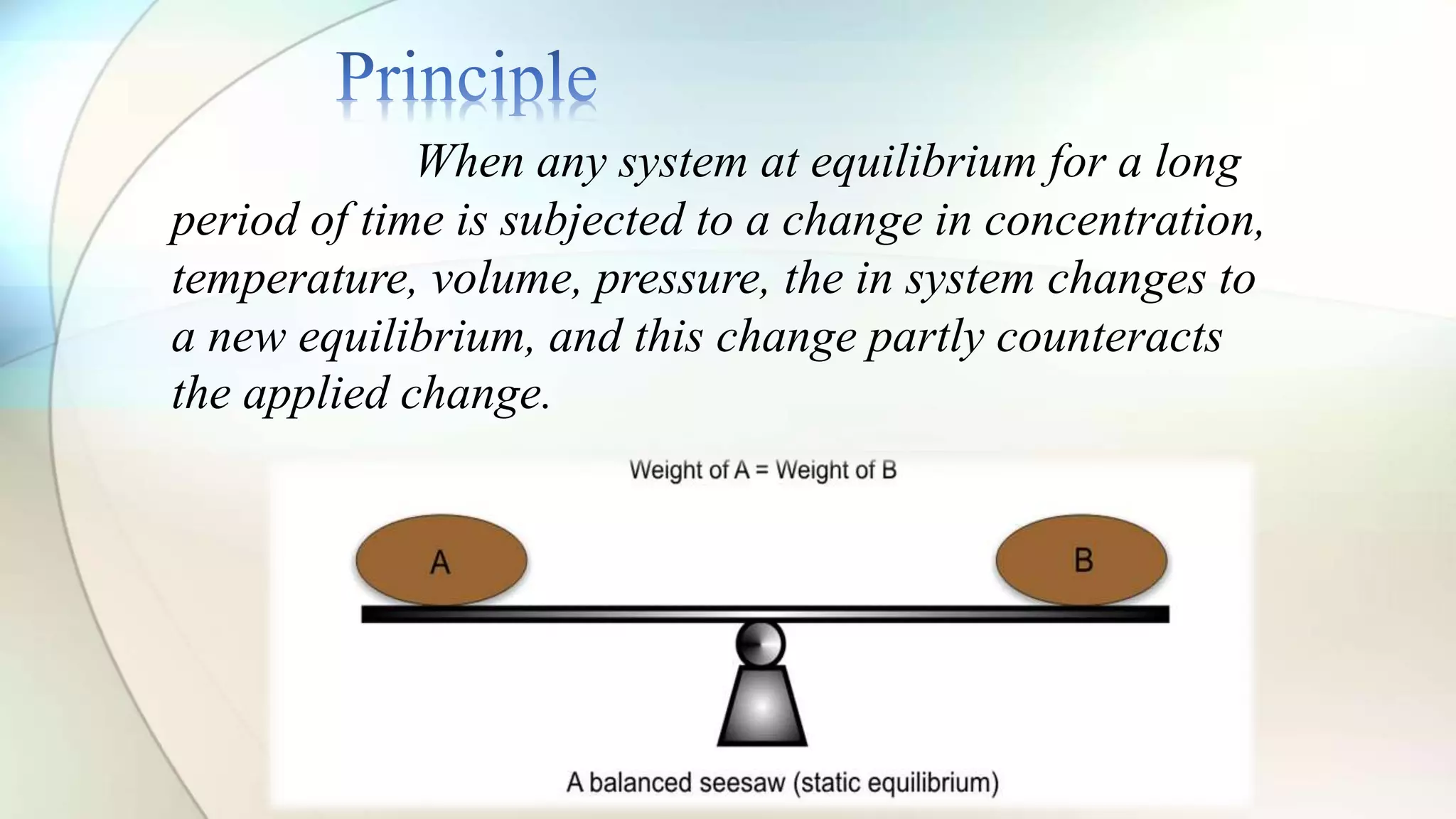 Principle

When any system at equilibrium for a long period of time is subjected to a change in concentration, temperature, volume, pressure, the in system changes to a new equilibrium, and this change partly counteracts the applied change.

Weight of A = Weight of B

A

B

A balanced seesaw (static equilibrium)